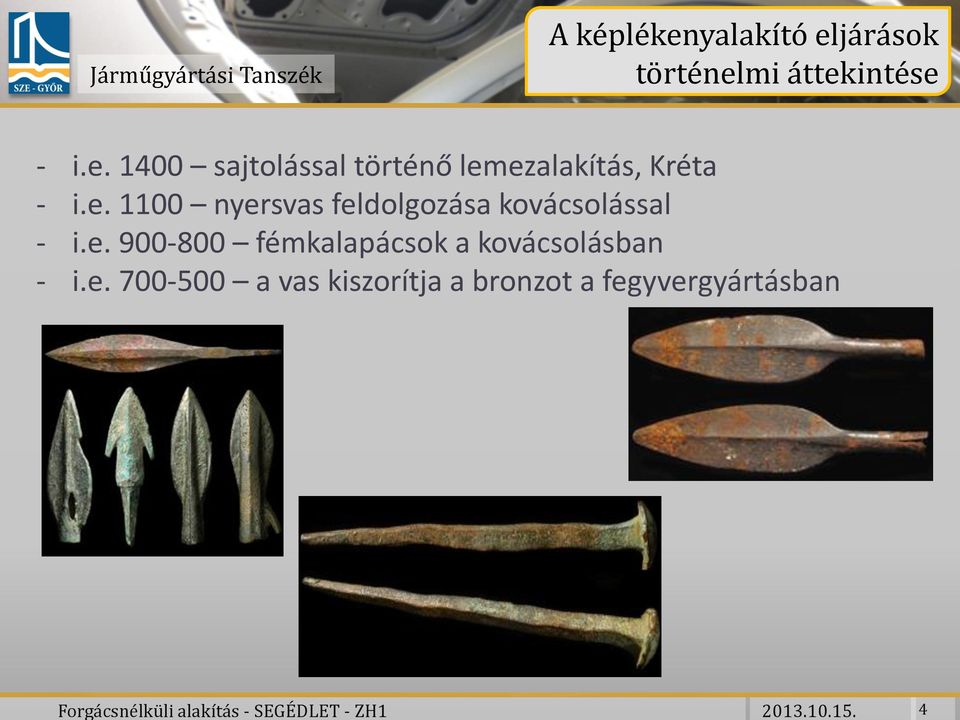 SZE - GYŐR

Járműgyártási Tanszék

A képlékenyalakító eljárások történelmi áttekintése

- i.e. 1400 – sajtolással történő lemezalakítás, Kréta
- i.e. 1100 – nyersvas feldolgozása kovácsolással
- i.e. 900-800 – fémkalapácsok a kovácsolásban
- i.e. 700-500 – a vas kiszorítja a bronzot a fegyvergyártásban

Forgácsnélküli alakítás - SEGÉDLET - ZH1

2013.10.15.

4